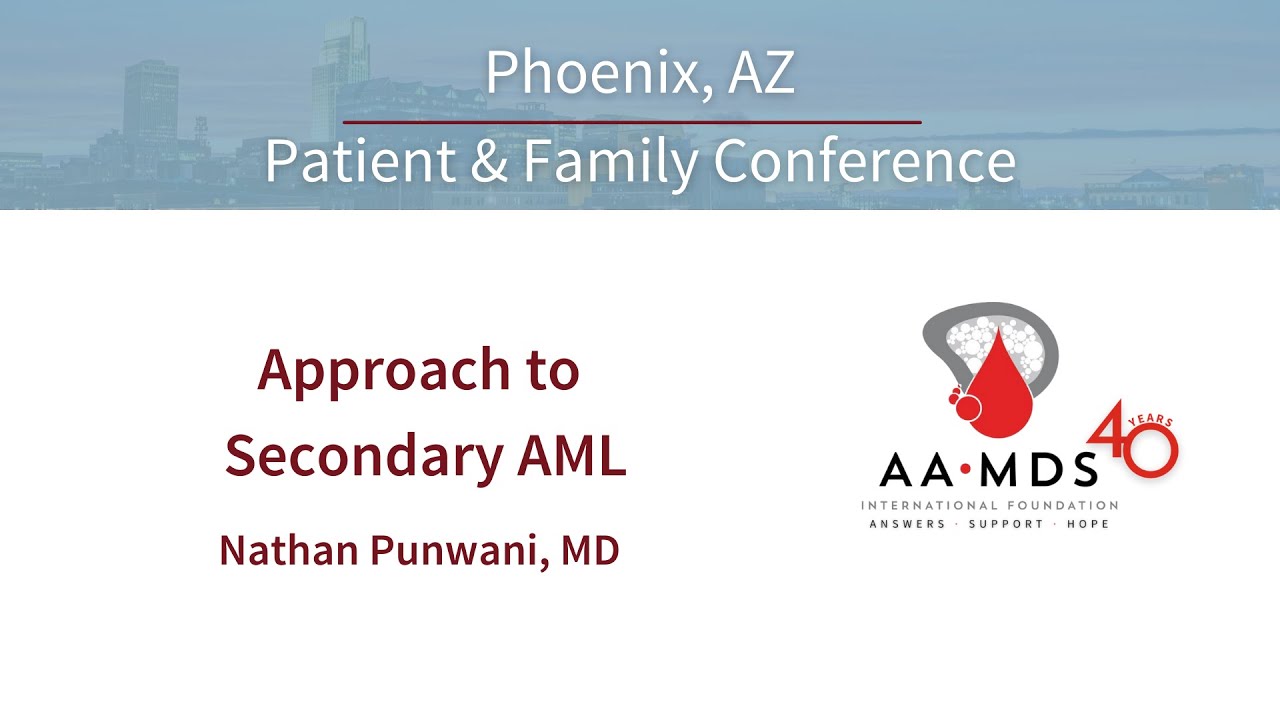 Phoenix, AZ

Patient & Family Conference

Approach to Secondary AML

Nathan Punwani, MD

AA·MDS 40 YEARS
INTERNATIONAL FOUNDATION
ANSWERS · SUPPORT · HOPE